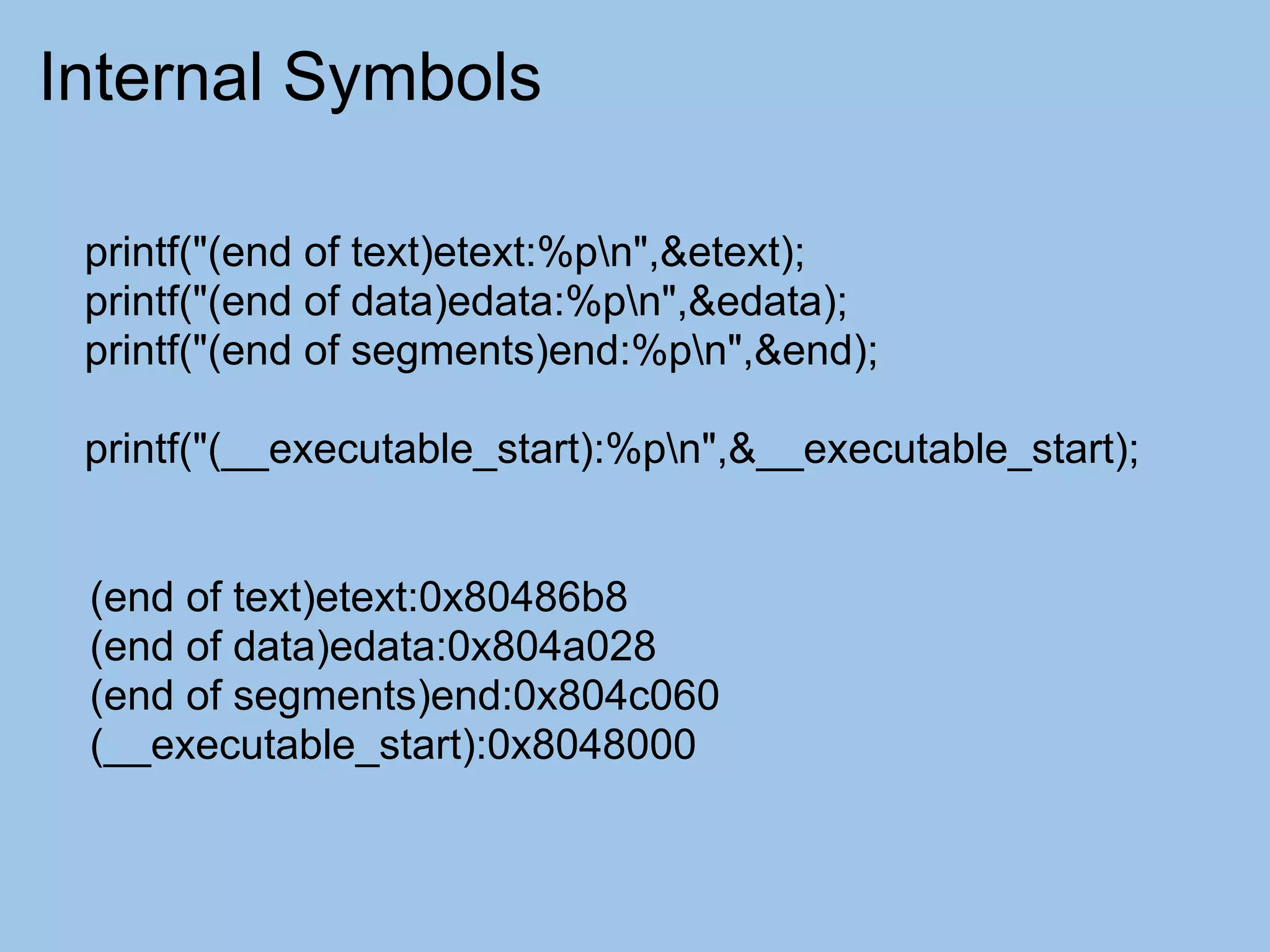 Internal Symbols

printf("(end of text)etext:%p\n",&etext);
printf("(end of data)edata:%p\n",&edata);
printf("(end of segments)end:%p\n",&end);

printf("(__executable_start):%p\n",&__executable_start);

(end of text)etext:0x80486b8
(end of data)edata:0x804a028
(end of segments)end:0x804c060
(__executable_start):0x8048000